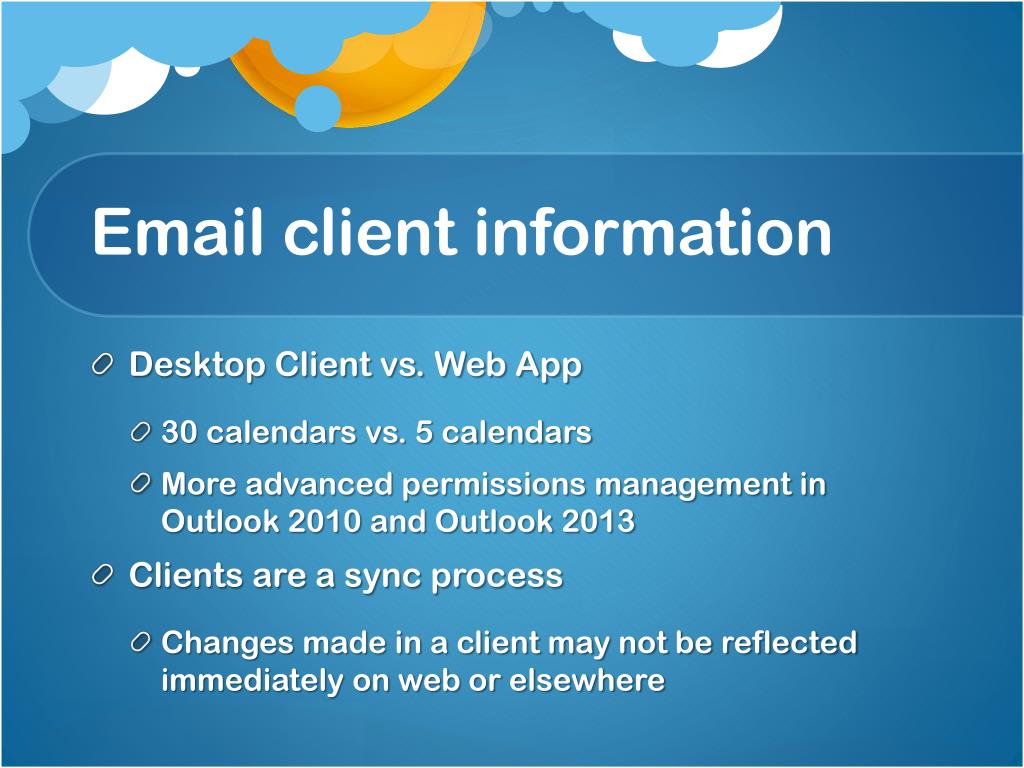 Email client information

Desktop Client vs. Web App

30 calendars vs. 5 calendars

More advanced permissions management in Outlook 2010 and Outlook 2013

Clients are a sync process

Changes made in a client may not be reflected immediately on web or elsewhere